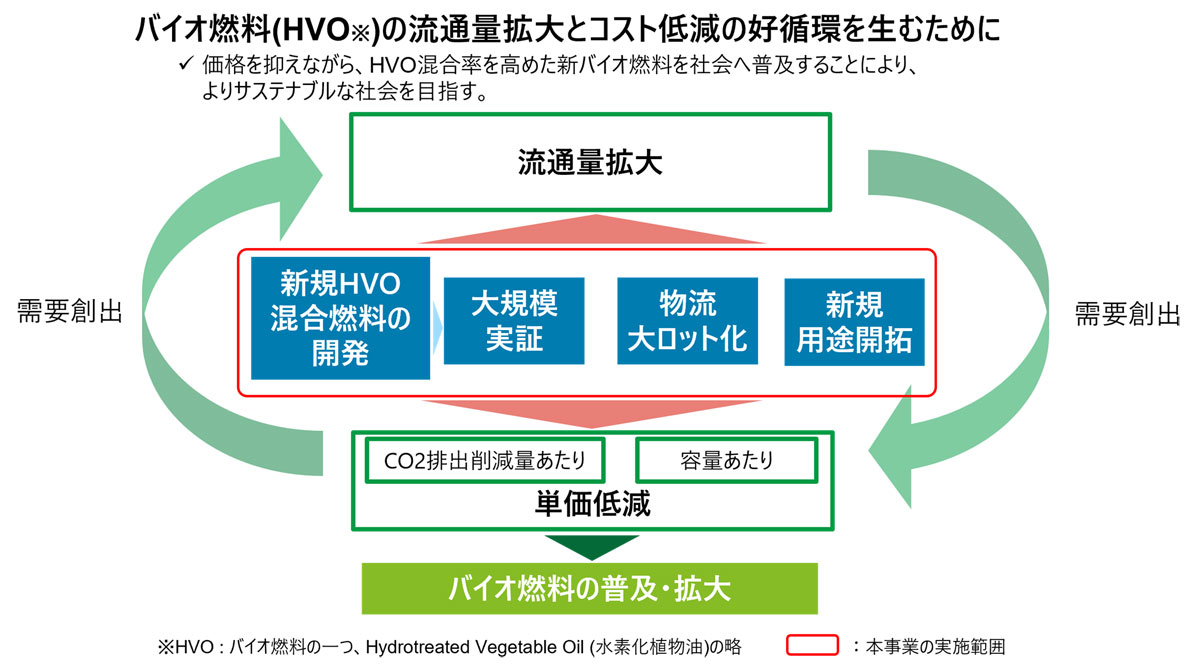 バイオ燃料(HVO※)の流通量拡大とコスト低減の好循環を生むために

✓ 価格を抑えながら、HVO混合率を高めた新バイオ燃料を社会へ普及することにより、よりサステナブルな社会を目指す。

流通量拡大

需要創出

新規HVO混合燃料の開発

大規模実証

物流大ロット化

新規用途開拓

需要創出

CO2排出削減量あたり

容量あたり

単価低減

バイオ燃料の普及・拡大

※HVO：バイオ燃料の一つ、Hydrotreated Vegetable Oil (水素化植物油)の略

：本事業の実施範囲